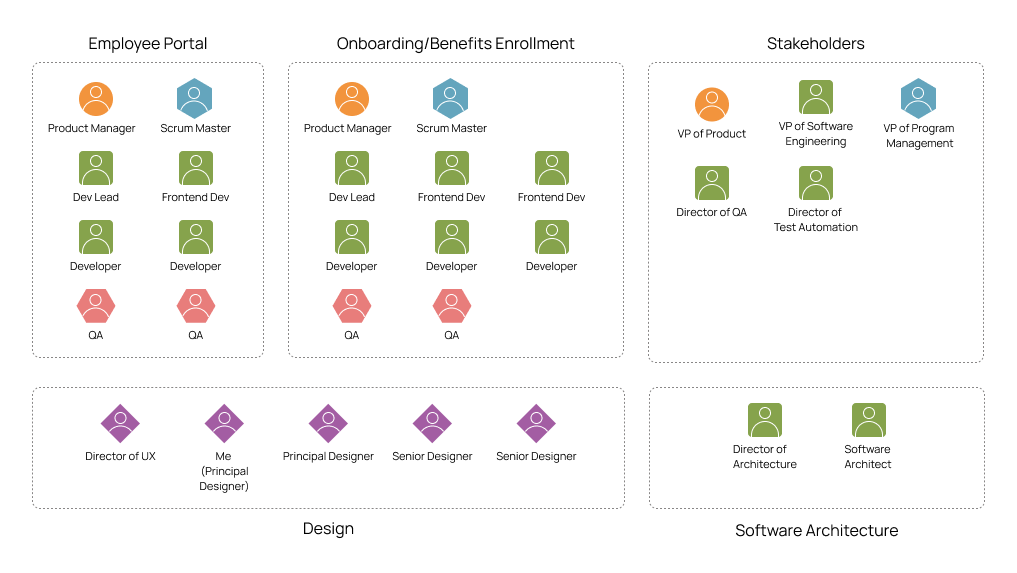 Employee Portal

Product Manager
Scrum Master
Dev Lead
Frontend Dev
Developer
Developer
QA
QA

Onboarding/Benefits Enrollment

Product Manager
Scrum Master
Dev Lead
Frontend Dev
Frontend Dev
Developer
Developer
Developer
QA
QA

Stakeholders

VP of Product
VP of Software Engineering
VP of Program Management
Director of QA
Director of Test Automation

Director of UX
Me (Principal Designer)
Principal Designer
Senior Designer
Senior Designer

Design

Director of Architecture
Software Architect

Software Architecture